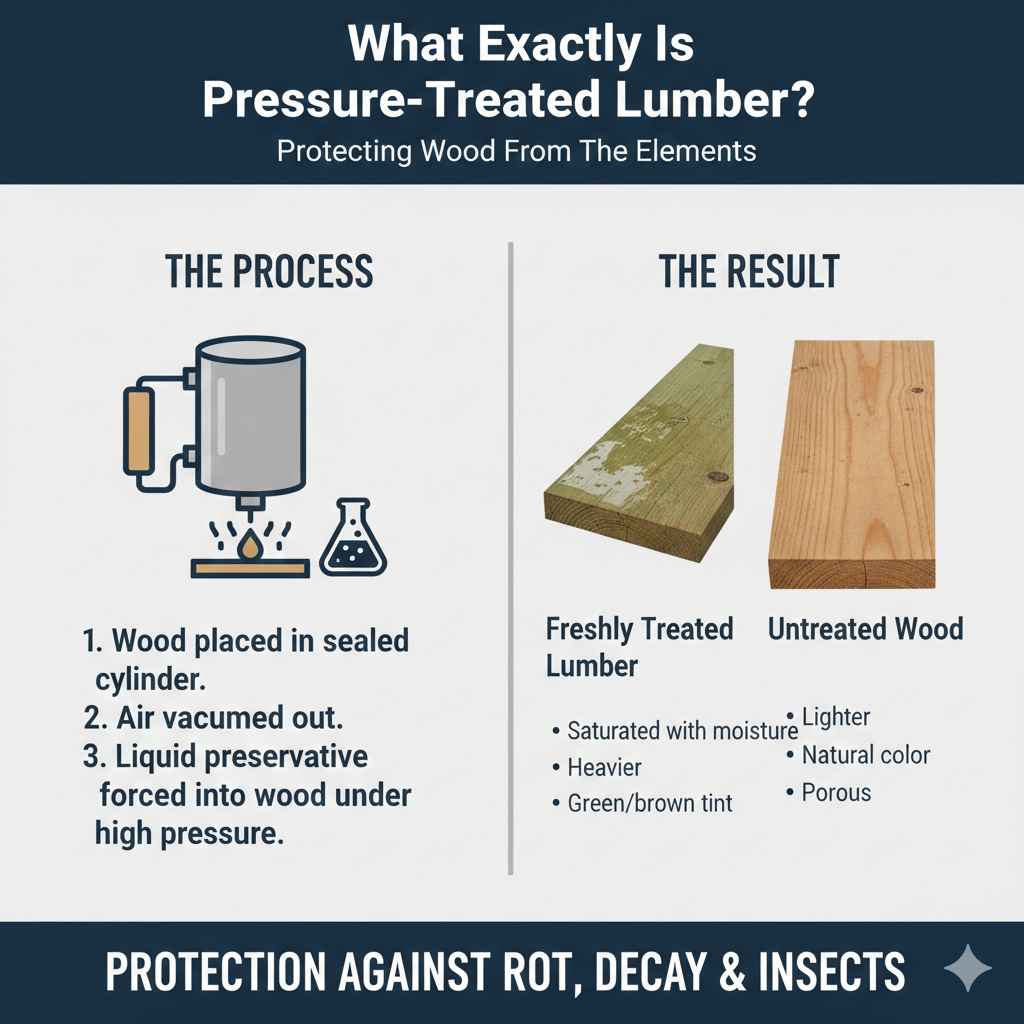 What Exactly Is Pressure-Treated Lumber?
Protecting Wood From The Elements

THE PROCESS

1. Wood placed in sealed cylinder.
2. Air vacumed out.
3. Liquid preservative forced into wood under high pressure.

THE RESULT

Freshly Treated Lumber

• Saturated with moisture
• Heavier
• Green/brown tint

Untreated Wood

• Lighter
• Natural color
• Porous

PROTECTION AGAINST ROT, DECAY & INSECTS